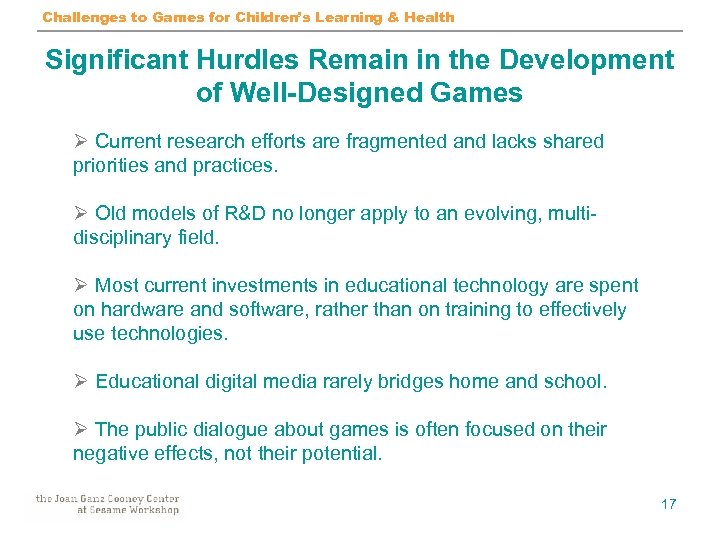 Challenges to Games for Children's Learning & Health

Significant Hurdles Remain in the Development of Well-Designed Games

➢ Current research efforts are fragmented and lacks shared priorities and practices.

➢ Old models of R&D no longer apply to an evolving, multi-disciplinary field.

➢ Most current investments in educational technology are spent on hardware and software, rather than on training to effectively use technologies.

➢ Educational digital media rarely bridges home and school.

➢ The public dialogue about games is often focused on their negative effects, not their potential.

the Joan Ganz Cooney Center at Sesame Workshop

17